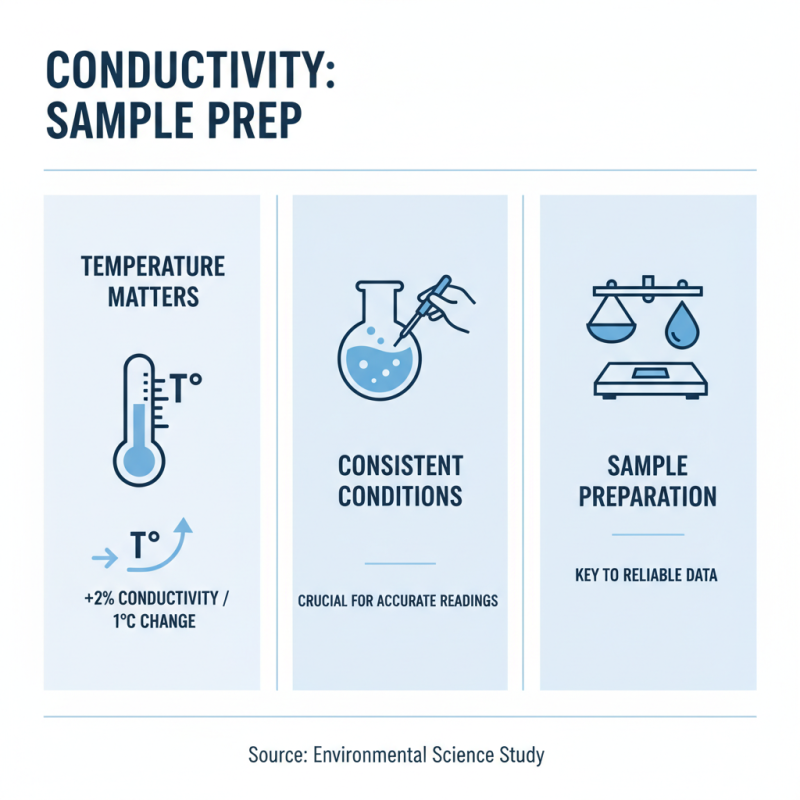 CONDUCTIVITY: SAMPLE PREP

TEMPERATURE MATTERS

T°

T°

+2% CONDUCTIVITY / 1°C CHANGE

CONSISTENT CONDITIONS

CRUCIAL FOR ACCURATE READINGS

SAMPLE PREPARATION

KEY TO RELIABLE DATA

Source: Environmental Science Study